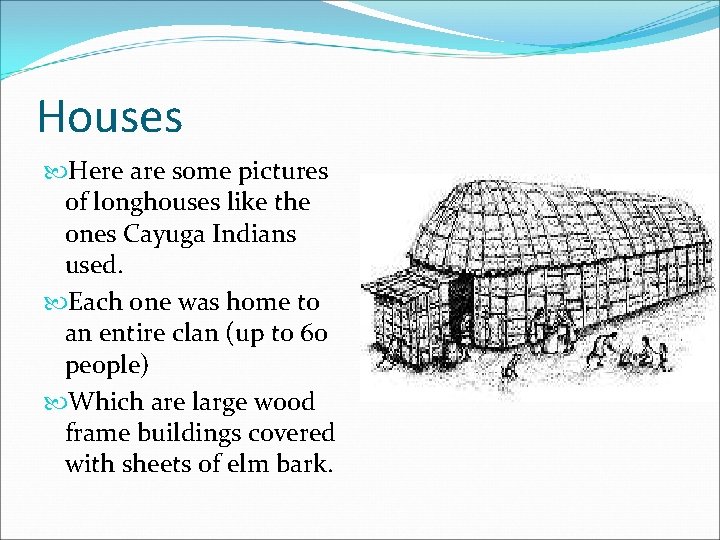 Houses

Here are some pictures of longhouses like the ones Cayuga Indians used.

Each one was home to an entire clan (up to 60 people)

Which are large wood frame buildings covered with sheets of elm bark.